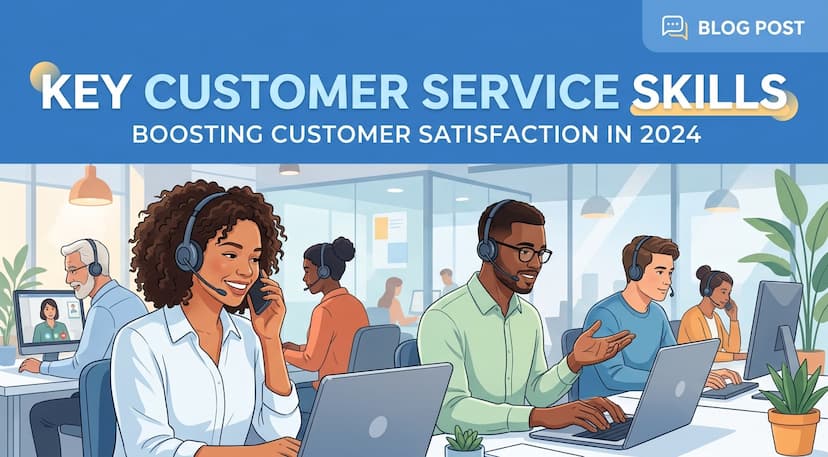 BLOG POST

KEY CUSTOMER SERVICE SKILLS

BOOSTING CUSTOMER SATISFACTION IN 2024